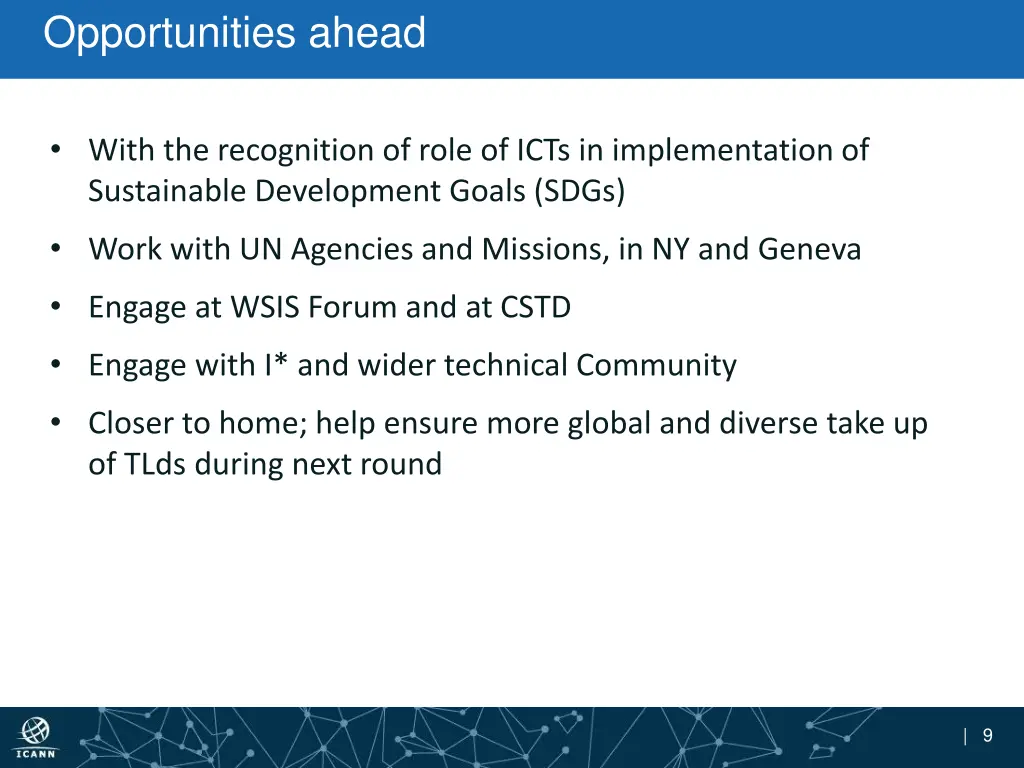 Opportunities ahead

• With the recognition of role of ICTs in implementation of Sustainable Development Goals (SDGs)

• Work with UN Agencies and Missions, in NY and Geneva

• Engage at WSIS Forum and at CSTD

• Engage with I* and wider technical Community

• Closer to home; help ensure more global and diverse take up of TLds during next round

ICANN

| 9